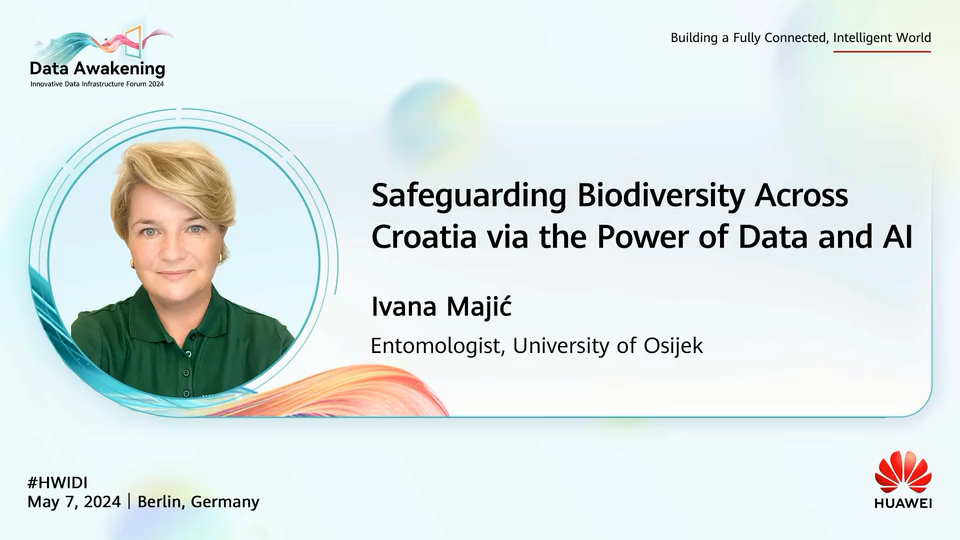 Data Awakening
Innovative Data Infrastructure Forum 2024

Building a Fully Connected, Intelligent World

Safeguarding Biodiversity Across Croatia via the Power of Data and AI

Ivana Majić

Entomologist, University of Osijek

#HWIDI
May 7, 2024 | Berlin, Germany

HUAWEI